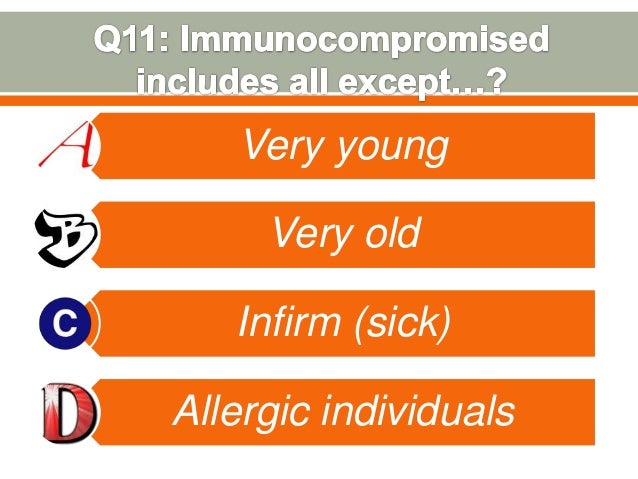 Q11: Immunocompromised includes all except…?

A Very young

B Very old

C Infirm (sick)

D Allergic individuals